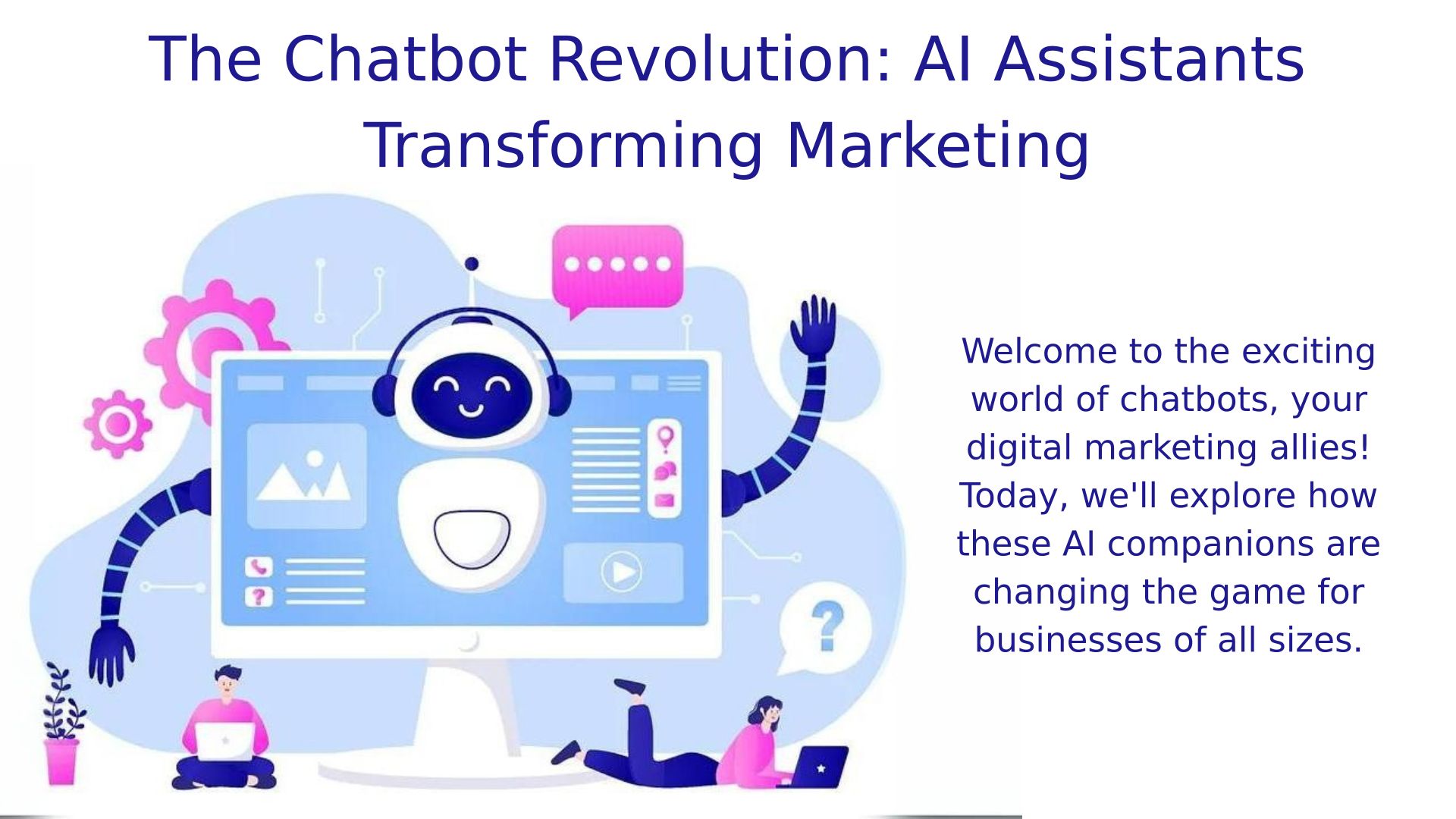 The Chatbot Revolution: AI Assistants Transforming Marketing

Welcome to the exciting world of chatbots, your digital marketing allies! Today, we'll explore how these AI companions are changing the game for businesses of all sizes.